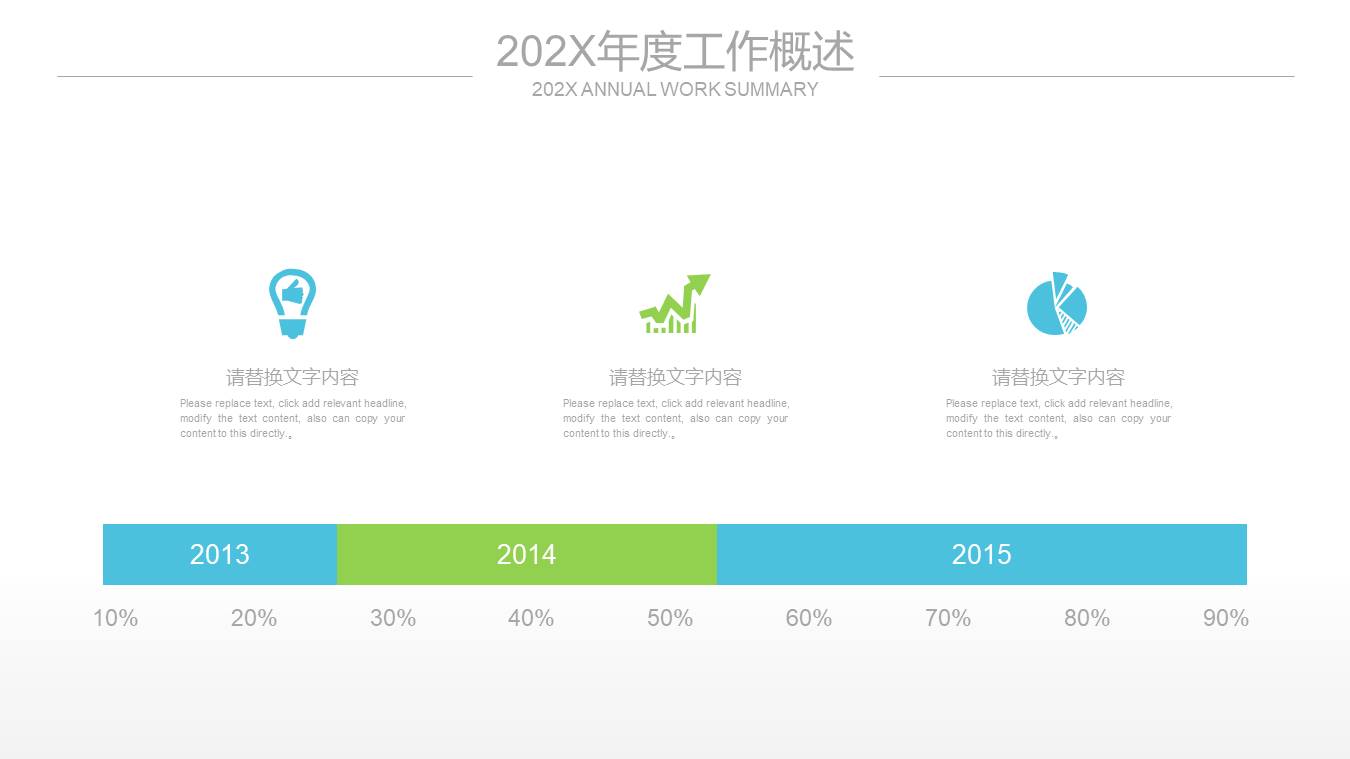 202X年度工作概述
202X ANNUAL WORK SUMMARY

请替换文字内容
Please replace text, click add relevant headline, modify the text content, also can copy your content to this directly.。

请替换文字内容
Please replace text, click add relevant headline, modify the text content, also can copy your content to this directly.。

请替换文字内容
Please replace text, click add relevant headline, modify the text content, also can copy your content to this directly.。

2013
2014
2015

10%
20%
30%
40%
50%
60%
70%
80%
90%